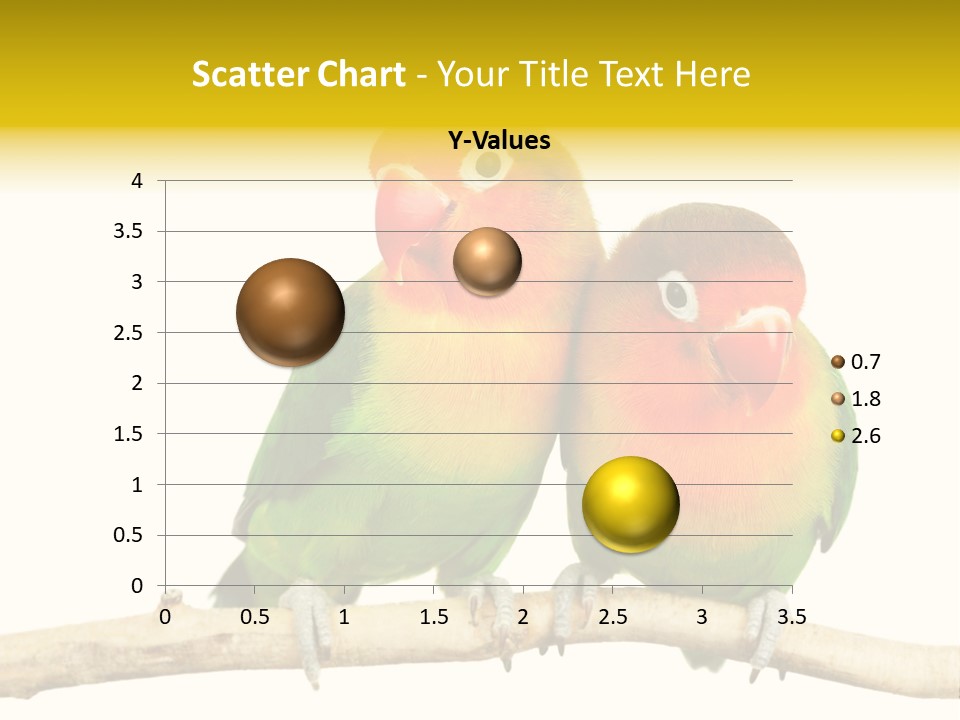 Scatter Chart - Your Title Text Here

Y-Values

4
3.5
3
2.5
2
1.5
1
0.5
0

0 0.5 1 1.5 2 2.5 3 3.5

0.7
1.8
2.6